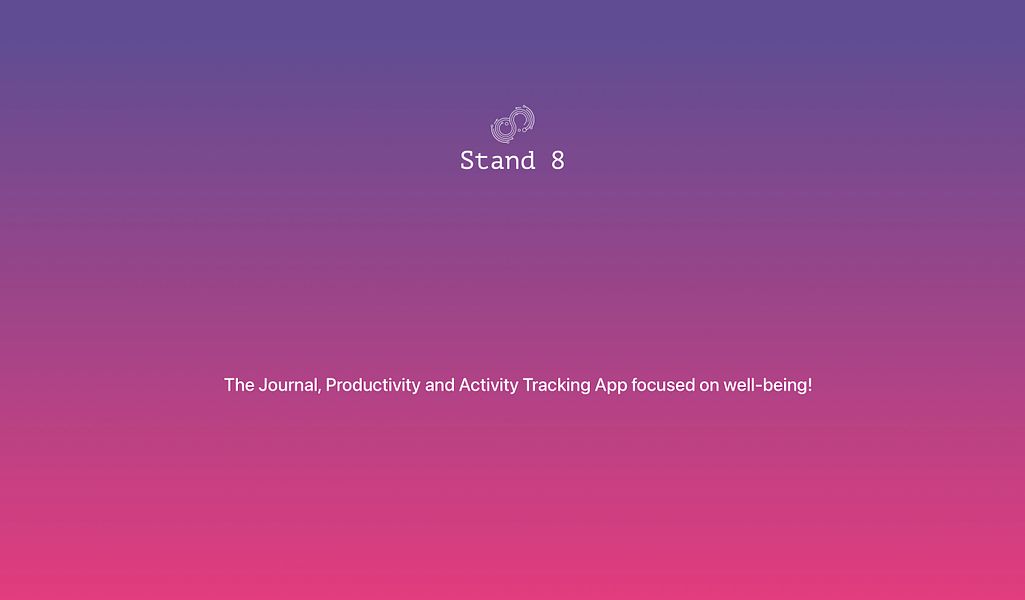 Stand 8

The Journal, Productivity and Activity Tracking App focused on well-being!